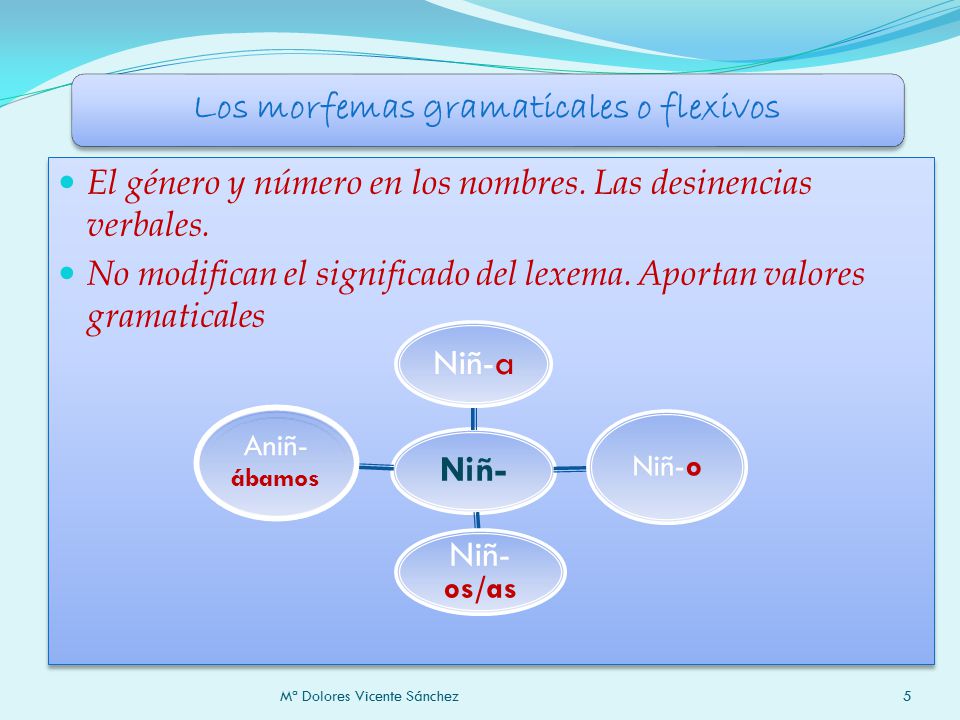 Los morfemas gramaticales o flexivos

El género y número en los nombres. Las desinencias verbales.

No modifican el significado del lexema. Aportan valores gramaticales

Niñ-a

Aniñ-ábamos

Niñ-

Niñ-o

Niñ-os/as

Mª Dolores Vicente Sánchez

5